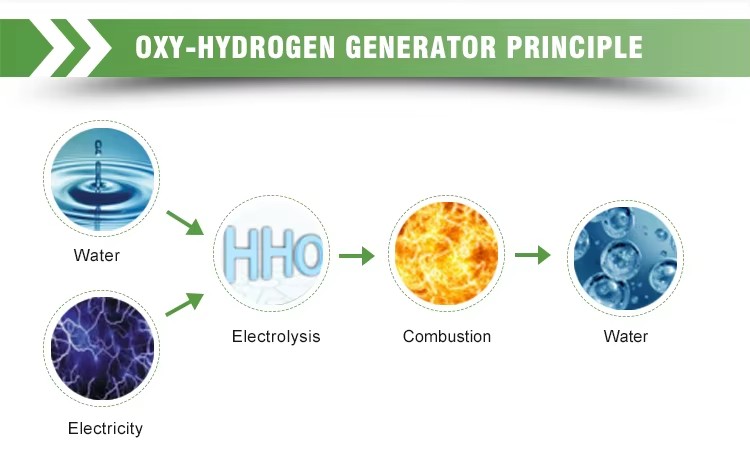 OXY-HYDROGEN GENERATOR PRINCIPLE

Water

Electricity

HHO

Electrolysis

Combustion

Water